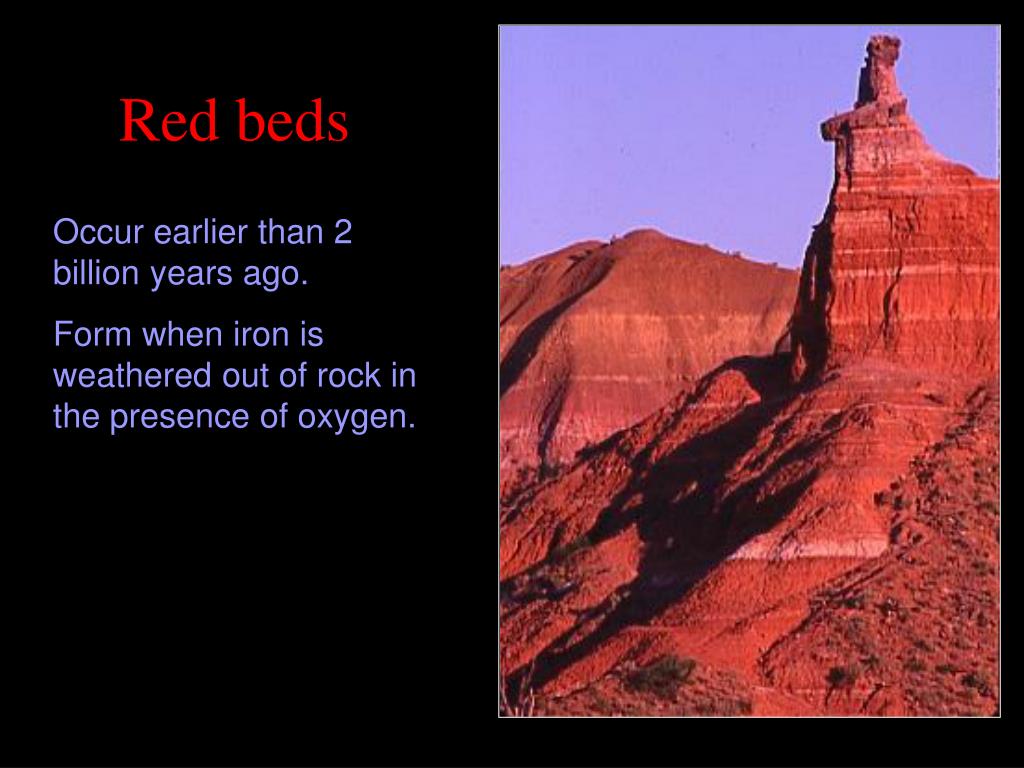 Red beds

Occur earlier than 2 billion years ago.

Form when iron is weathered out of rock in the presence of oxygen.